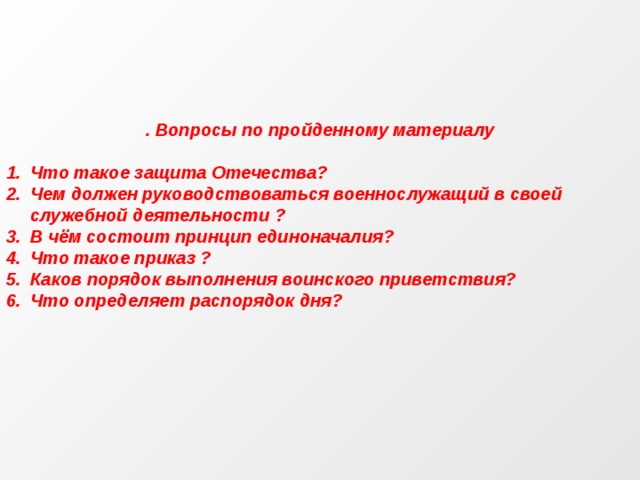 . Вопросы по пройденному материалу

1. Что такое защита Отечества?
2. Чем должен руководствоваться военнослужащий в своей служебной деятельности ?
3. В чём состоит принцип единоначалия?
4. Что такое приказ ?
5. Каков порядок выполнения воинского приветствия?
6. Что определяет распорядок дня?